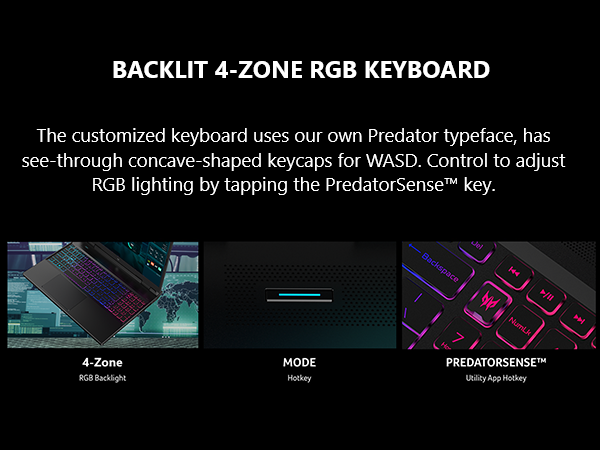 BACKLIT 4-ZONE RGB KEYBOARD

The customized keyboard uses our own Predator typeface, has see-through concave-shaped keycaps for WASD. Control to adjust RGB lighting by tapping the PredatorSense™ key.

Del
Backspace
NumLk
7

4-Zone
RGB Backlight

MODE
Hotkey

PREDATORSENSE™
Utility App Hotkey